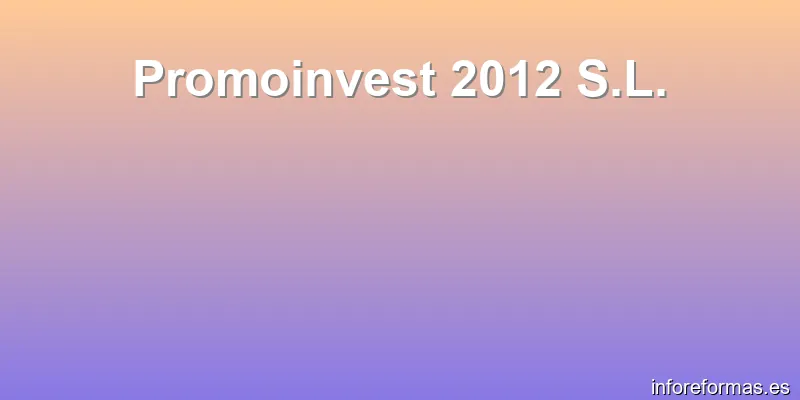 Promoinvest 2012 S.L.

inforeformas.es